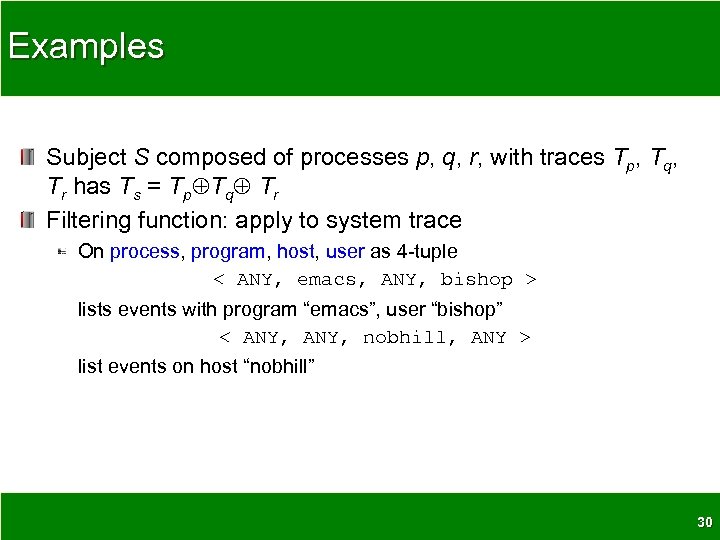 Examples

Subject $S$ composed of processes $p$, $q$, $r$, with traces $T_p$, $T_q$, $T_r$ has $T_s = T_p \oplus T_q \oplus T_r$

Filtering function: apply to system trace

On process, program, host, user as 4-tuple

< ANY, emacs, ANY, bishop >

lists events with program “emacs”, user “bishop”

< ANY, ANY, nobhill, ANY >

list events on host “nobhill”

30